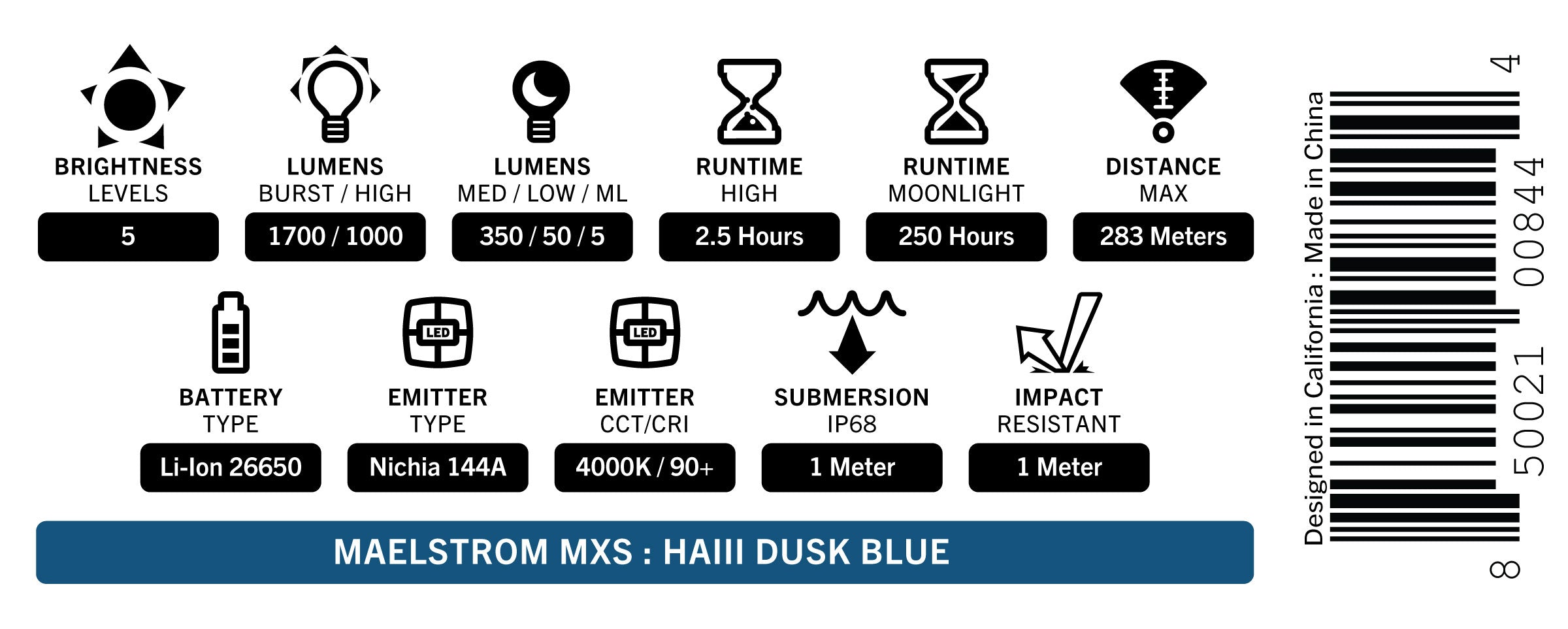 BRIGHTNESS
LEVELS
5

LUMENS
BURST / HIGH
1700 / 1000

LUMENS
MED / LOW / ML
350 / 50 / 5

RUNTIME
HIGH
2.5 Hours

RUNTIME
MOONLIGHT
250 Hours

DISTANCE
MAX
283 Meters

BATTERY
TYPE
Li-Ion 26650

LED
EMITTER
TYPE
Nichia 144A

LED
EMITTER
CCT/CRI
4000K / 90+

SUBMERSION
IP68
1 Meter

IMPACT
RESISTANT
1 Meter

MAELSTROM MXS : HAIII DUSK BLUE

Designed in California : Made in China

8 50021 00844 4